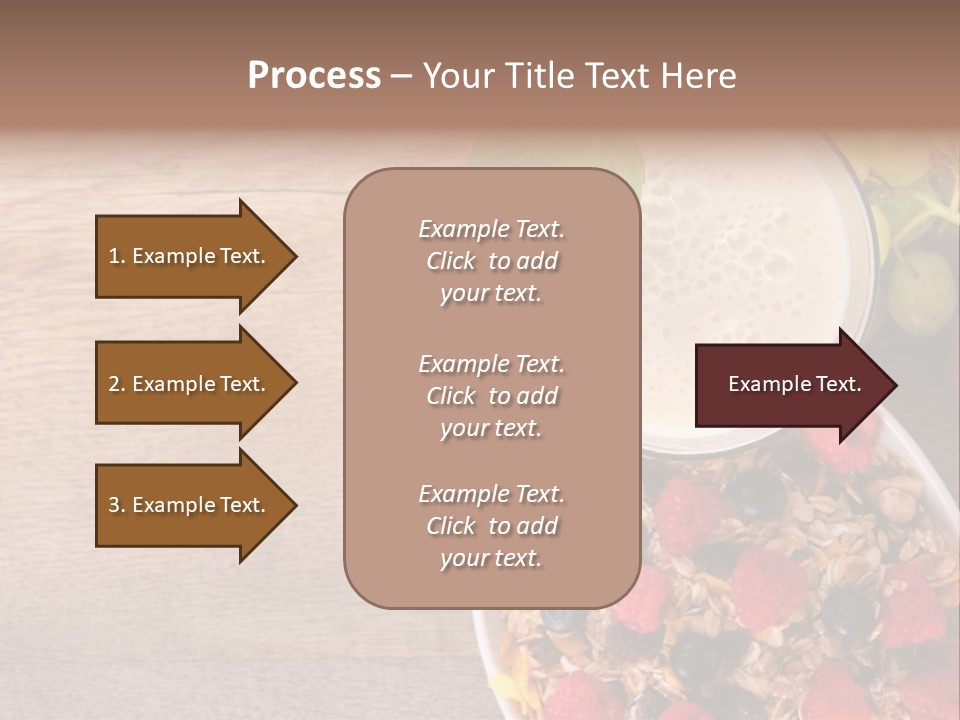 Process – Your Title Text Here

1. Example Text.

2. Example Text.

3. Example Text.

Example Text. Click to add your text.

Example Text. Click to add your text.

Example Text. Click to add your text.

Example Text.